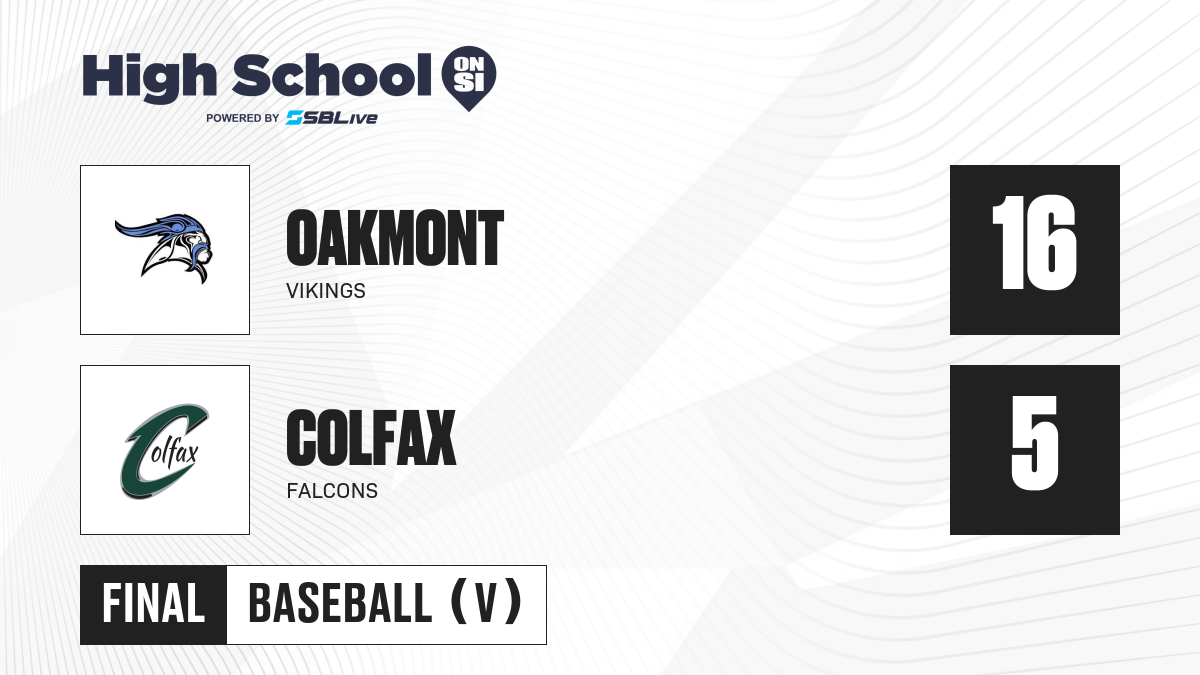 High School ON SI
POWERED BY SBLive

OAKMONT
VIKINGS
16

Colfax
COLFAX
FALCONS
5

FINAL BASEBALL (V)